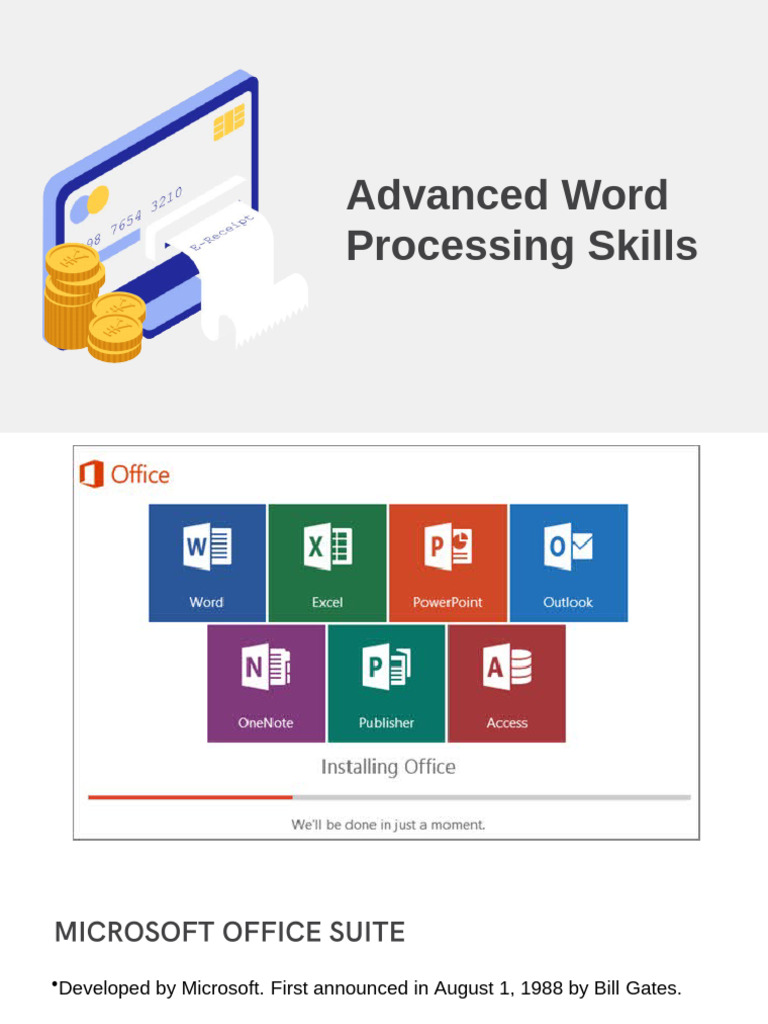 98 7654 3210

E-Receipt

Advanced Word Processing Skills

Office

Word

Excel

PowerPoint

Outlook

OneNote

Publisher

Access

Installing Office

We'll be done in just a moment.

MICROSOFT OFFICE SUITE

•Developed by Microsoft. First announced in August 1, 1988 by Bill Gates.